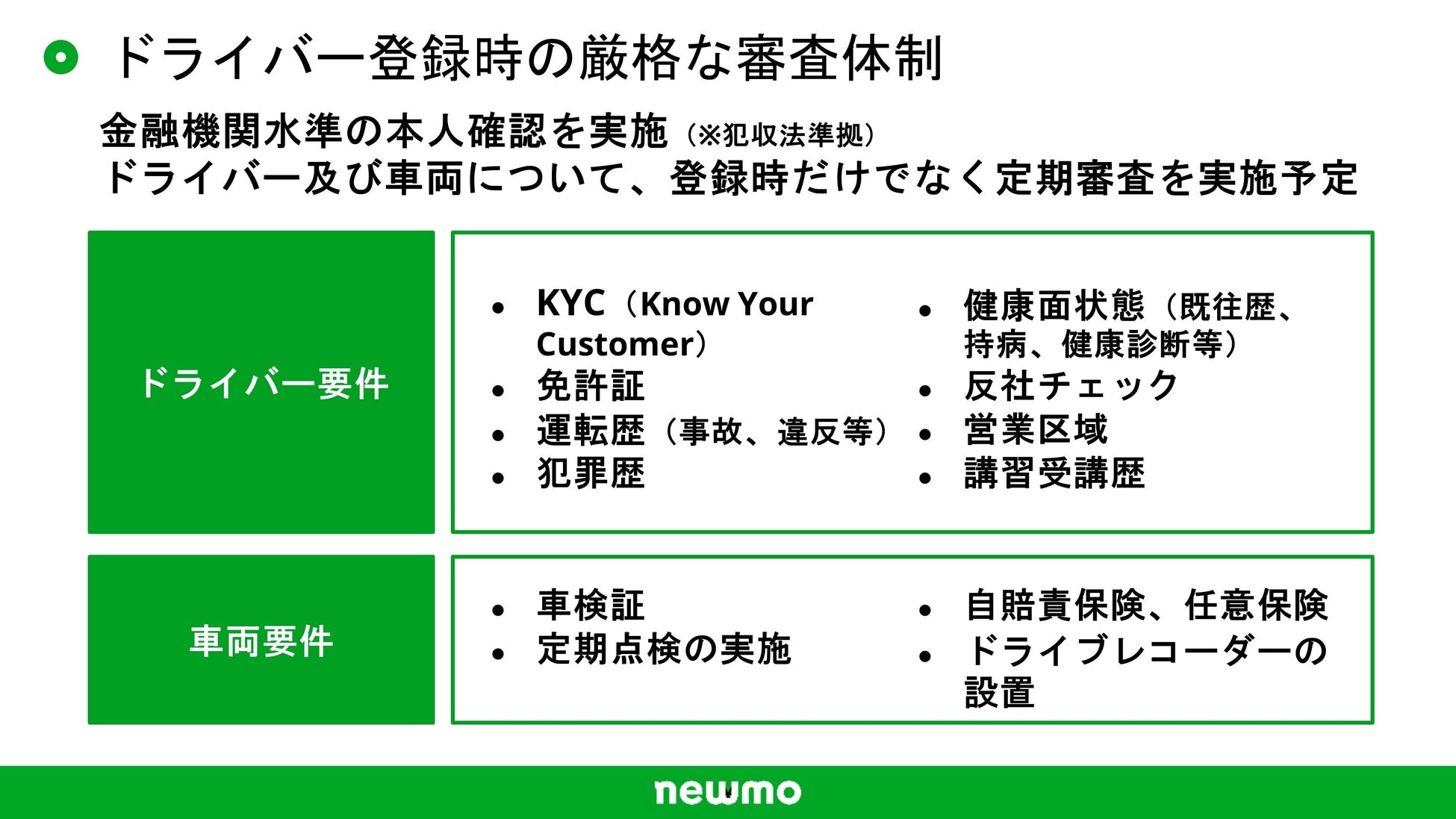 ドライバー登録時の厳格な審査体制

金融機関水準の本人確認を実施（※犯収法準拠）
ドライバー及び車両について、登録時だけでなく定期審査を実施予定

ドライバー要件

- KYC（Know Your Customer）
- 免許証
- 運転歴（事故、違反等）
- 犯罪歴

- 健康面状態（既往歴、持病、健康診断等）
- 反社チェック
- 営業区域
- 講習受講歴

車両要件

- 車検証
- 定期点検の実施

- 自賠責保険、任意保険
- ドライブレコーダーの設置

newmo